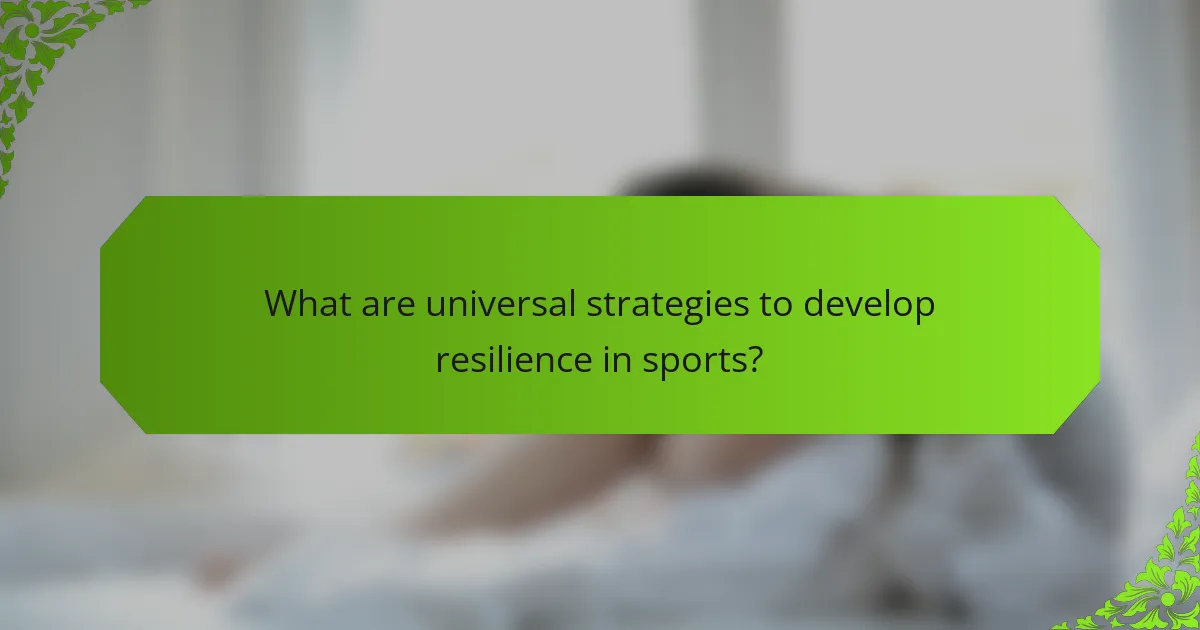 What are universal strategies to develop resilience in sports?